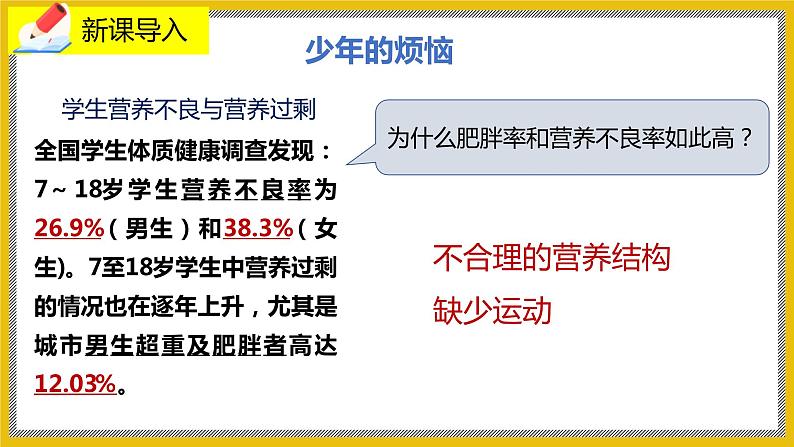 新课导入

少年的烦恼

学生营养不良与营养过剩

全国学生体质健康调查发现：7～18岁学生营养不良率为26.9%（男生）和38.3%（女生)。7至18岁学生中营养过剩的情况也在逐年上升，尤其是城市男生超重及肥胖者高达12.03%。

为什么肥胖率和营养不良率如此高？

不合理的营养结构

缺少运动